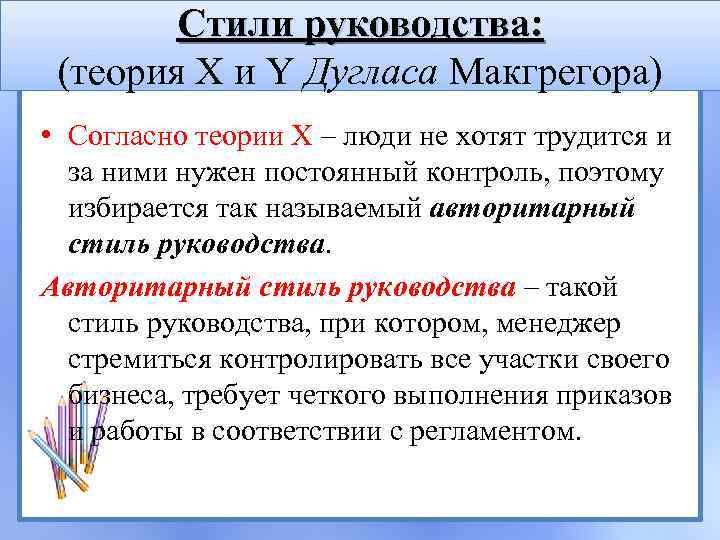 Стили руководства:
(теория X и Y Дугласа Макгрегора)

• Согласно теории X – люди не хотят трудится и за ними нужен постоянный контроль, поэтому избирается так называемый авторитарный стиль руководства.

Авторитарный стиль руководства – такой стиль руководства, при котором, менеджер стремиться контролировать все участки своего бизнеса, требует четкого выполнения приказов и работы в соответствии с регламентом.